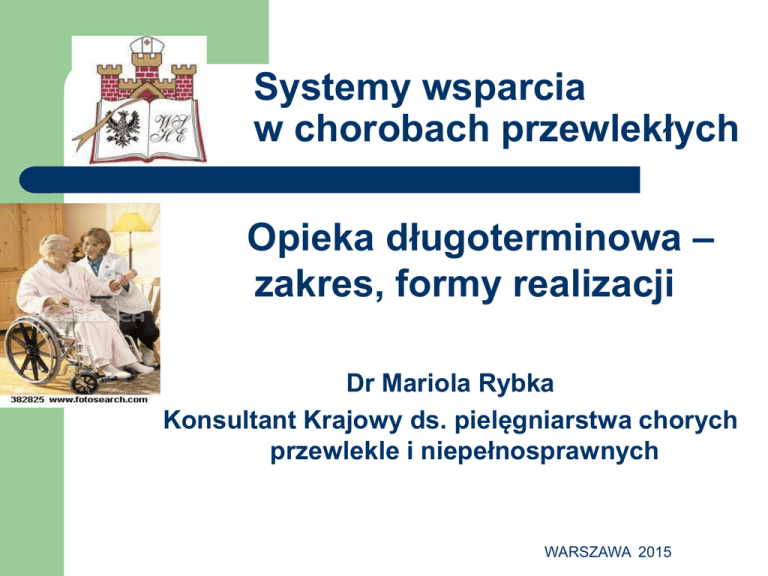 WSHE

Systemy wsparcia w chorobach przewlekłych

Opieka długoterminowa – zakres, formy realizacji

382825 www.fotosearch.com

Dr Mariola Rybka
Konsultant Krajowy ds. pielęgniarstwa chorych przewlekle i niepełnosprawnych

WARSZAWA 2015